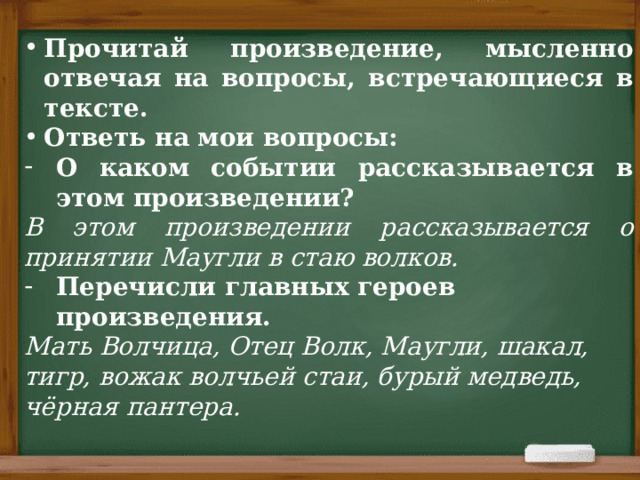 • Прочитай произведение, мысленно отвечая на вопросы, встречающиеся в тексте.
• Ответь на мои вопросы:
- О каком событии рассказывается в этом произведении?
В этом произведении рассказывается о принятии Маугли в стаю волков.
- Перечисли главных героев произведения.
Мать Волчица, Отец Волк, Маугли, шакал, тигр, вожак волчьей стаи, бурый медведь, чёрная пантера.